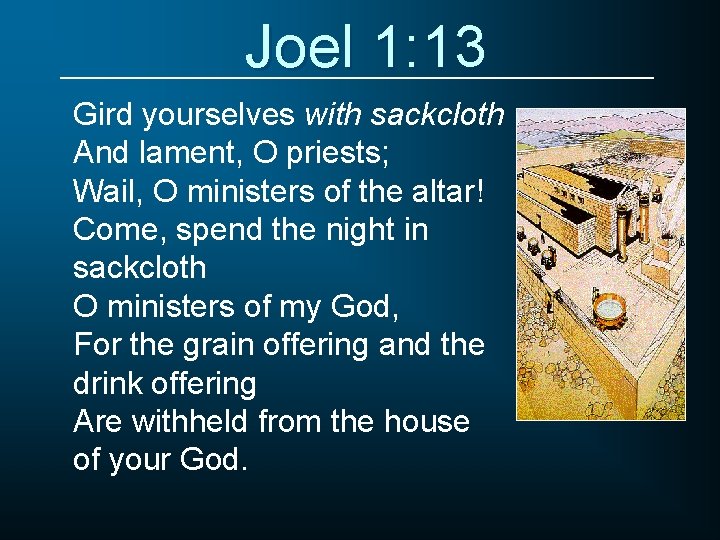 Joel 1:13

Gird yourselves with sackcloth
And lament, O priests;
Wail, O ministers of the altar!
Come, spend the night in sackcloth
O ministers of my God,
For the grain offering and the drink offering
Are withheld from the house of your God.